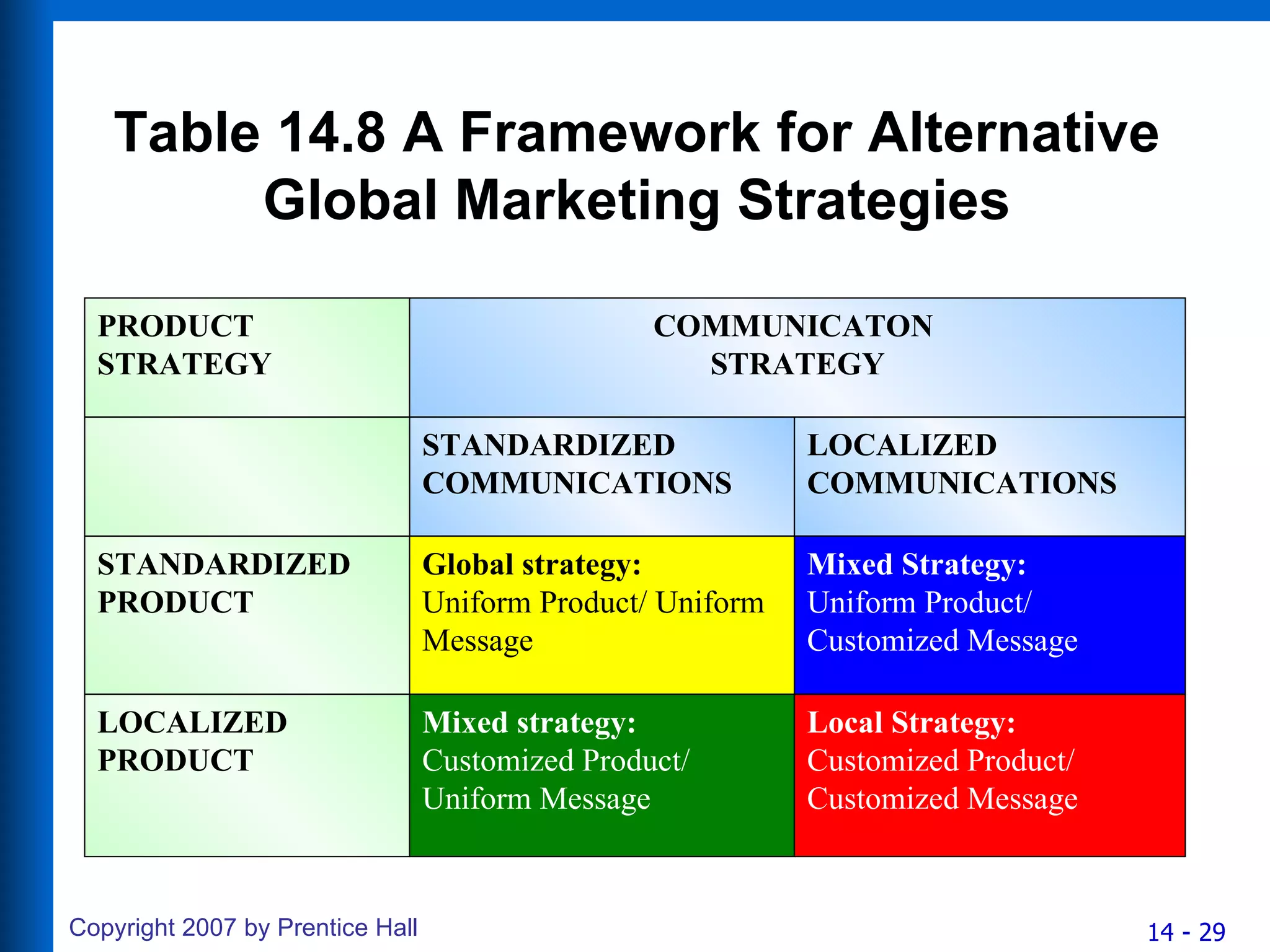 Table 14.8 A Framework for Alternative Global Marketing Strategies

| PRODUCT STRATEGY | COMMUNICATON STRATEGY | |
|---|---|---|
| | STANDARDIZED COMMUNICATIONS | LOCALIZED COMMUNICATIONS |
| STANDARDIZED PRODUCT | Global strategy: Uniform Product/ Uniform Message | Mixed Strategy: Uniform Product/ Customized Message |
| LOCALIZED PRODUCT | Mixed strategy: Customized Product/ Uniform Message | Local Strategy: Customized Product/ Customized Message |

Copyright 2007 by Prentice Hall

14 - 29